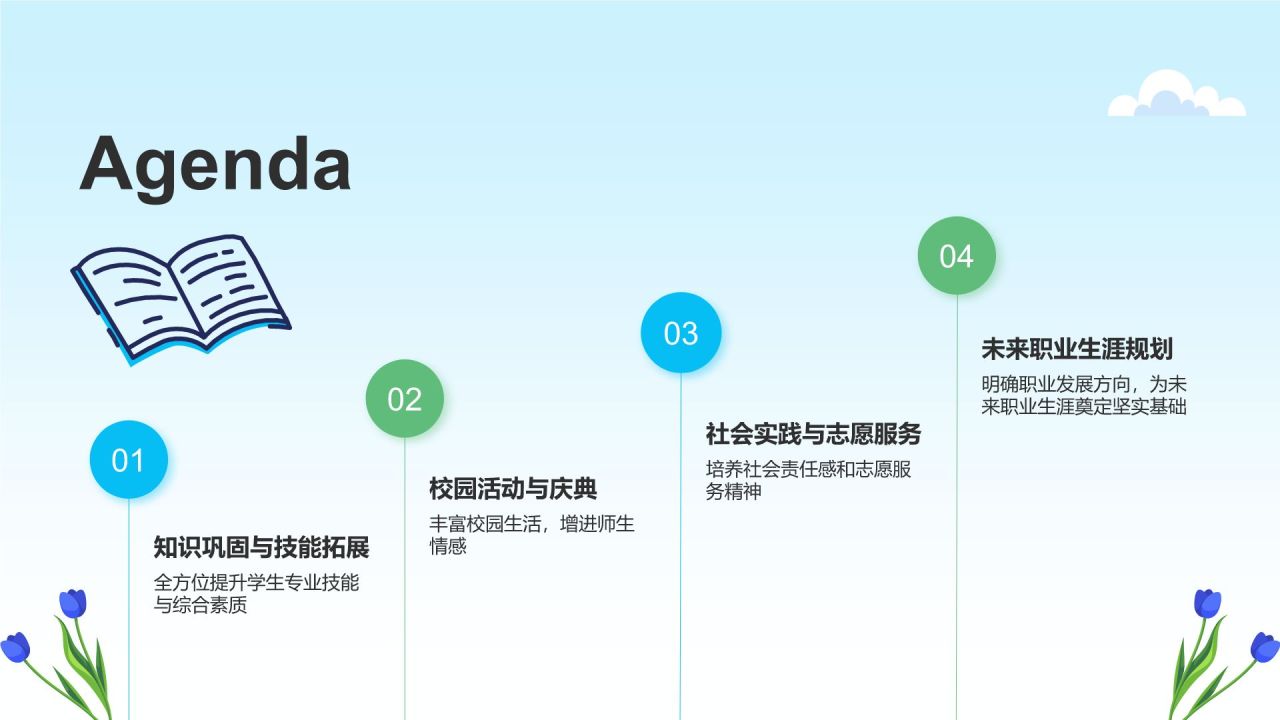 Agenda

01

知识巩固与技能拓展

全方位提升学生专业技能与综合素质

02

校园活动与庆典

丰富校园生活，增进师生情感

03

社会实践与志愿服务

培养社会责任感和志愿服务精神

04

未来职业生涯规划

明确职业发展方向，为未来职业生涯奠定坚实基础